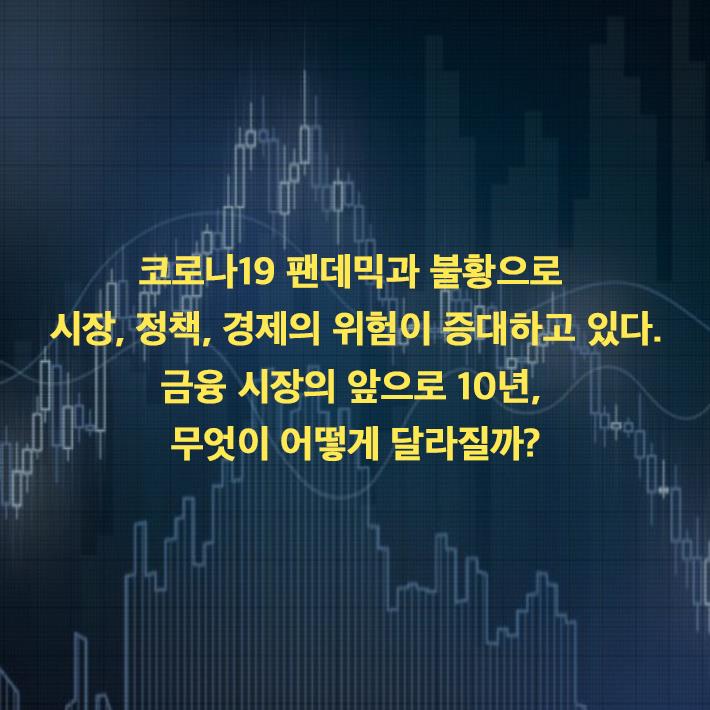 코로나19 팬데믹과 불황으로
시장, 정책, 경제의 위험이 증대하고 있다.
금융 시장의 앞으로 10년,
무엇이 어떻게 달라질까?